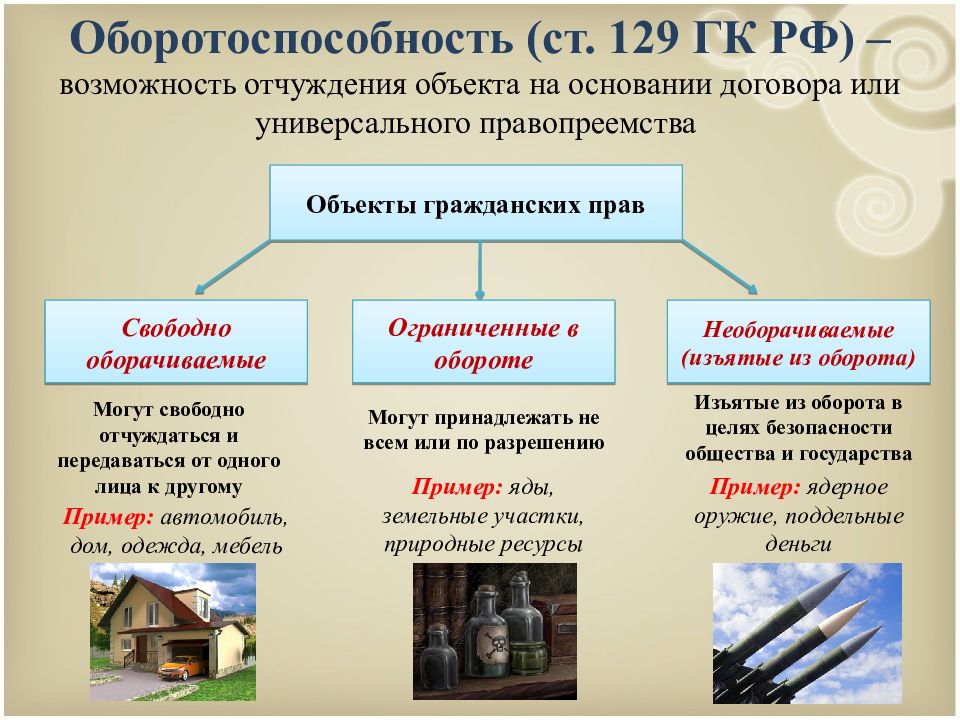 Оборотоспособность (ст. 129 ГК РФ) – возможность отчуждения объекта на основании договора или универсального правопреемства

Объекты гражданских прав

Свободно оборачиваемые

Могут свободно отчуждаться и передаваться от одного лица к другому

Пример: автомобиль, дом, одежда, мебель

Ограниченные в обороте

Могут принадлежать не всем или по разрешению

Пример: яды, земельные участки, природные ресурсы

Необорачиваемые (изъятые из оборота)

Изъятые из оборота в целях безопасности общества и государства

Пример: ядерное оружие, поддельные деньги